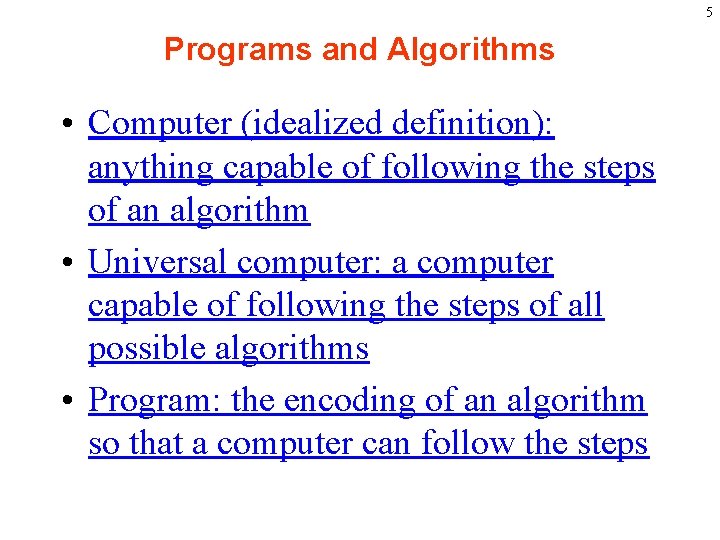 5

Programs and Algorithms

• Computer (idealized definition): anything capable of following the steps of an algorithm

• Universal computer: a computer capable of following the steps of all possible algorithms

• Program: the encoding of an algorithm so that a computer can follow the steps